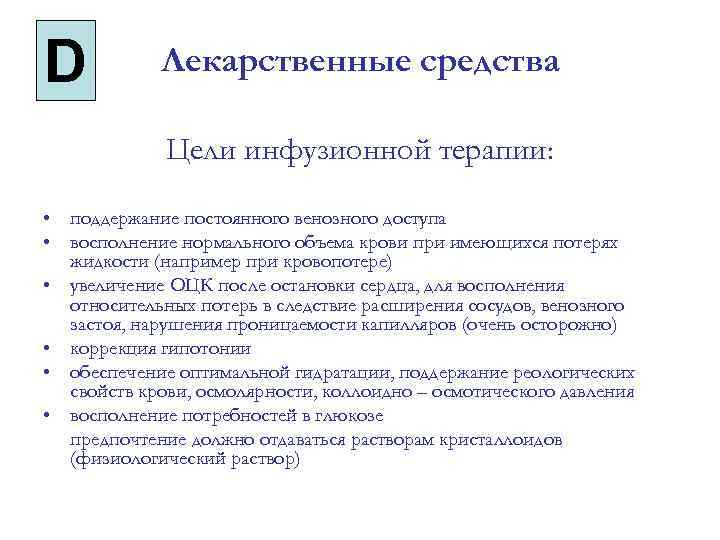 D

Лекарственные средства

Цели инфузионной терапии:

• поддержание постоянного венозного доступа
• восполнение нормального объема крови при имеющихся потерях жидкости (например при кровопотере)
• увеличение ОЦК после остановки сердца, для восполнения относительных потерь в следствие расширения сосудов, венозного застоя, нарушения проницаемости капилляров (очень осторожно)
• коррекция гипотонии
• обеспечение оптимальной гидратации, поддержание реологических свойств крови, осмолярности, коллоидно – осмотического давления
• восполнение потребностей в глюкозе

предпочтение должно отдаваться растворам кристаллоидов (физиологический раствор)